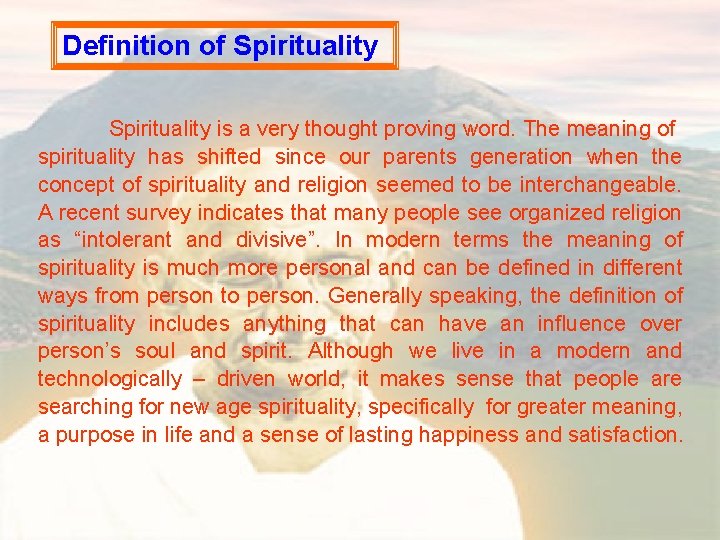 Definition of Spirituality

Spirituality is a very thought proving word. The meaning of spirituality has shifted since our parents generation when the concept of spirituality and religion seemed to be interchangeable. A recent survey indicates that many people see organized religion as “intolerant and divisive”. In modern terms the meaning of spirituality is much more personal and can be defined in different ways from person to person. Generally speaking, the definition of spirituality includes anything that can have an influence over person’s soul and spirit. Although we live in a modern and technologically – driven world, it makes sense that people are searching for new age spirituality, specifically for greater meaning, a purpose in life and a sense of lasting happiness and satisfaction.